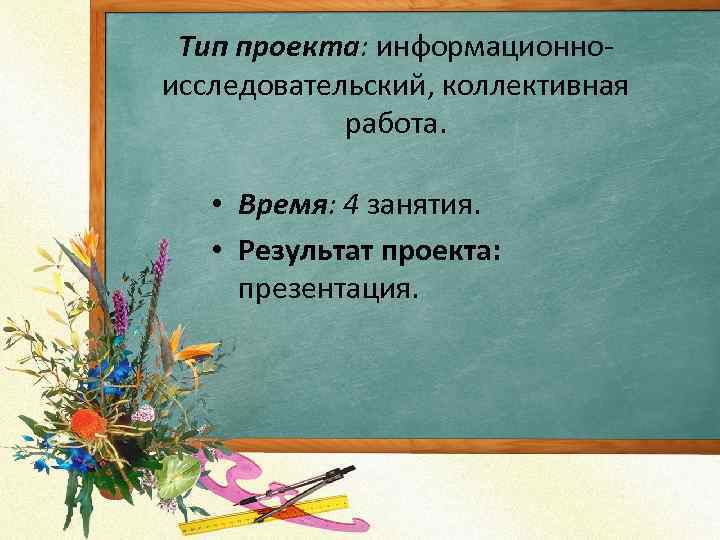 Тип проекта: информационно-исследовательский, коллективная работа.

• Время: 4 занятия.
• Результат проекта: презентация.